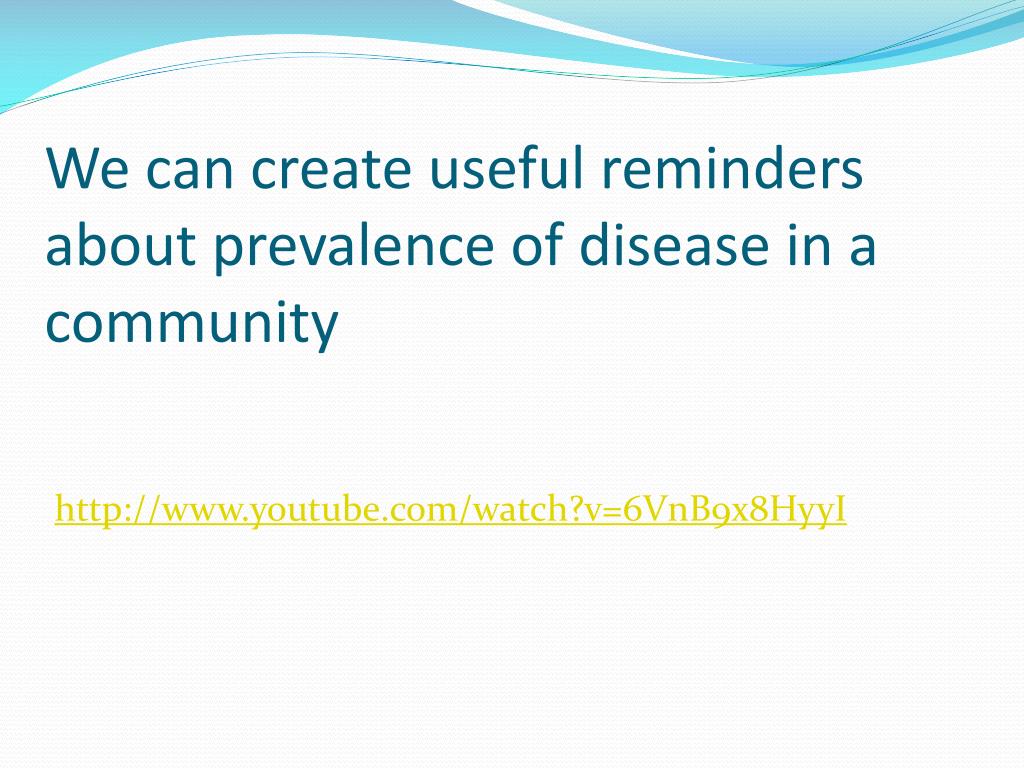 We can create useful reminders about prevalence of disease in a community

http://www.youtube.com/watch?v=6VnB9x8HyyI